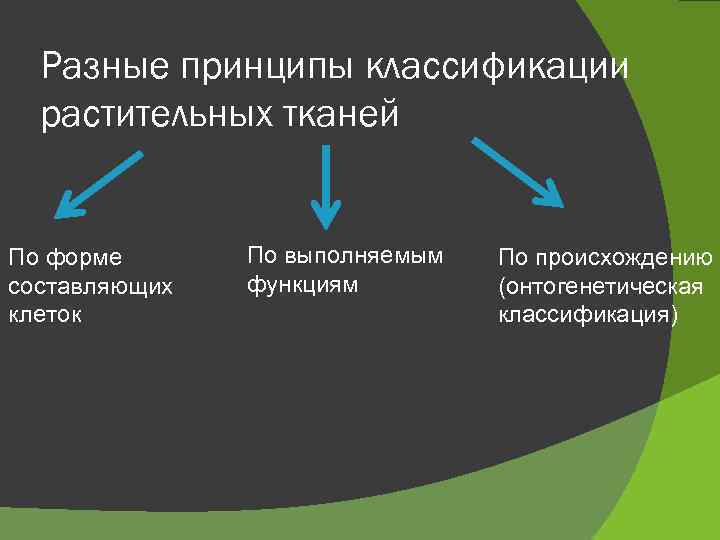 Разные принципы классификации растительных тканей

По форме составляющих клеток

По выполняемым функциям

По происхождению (онтогенетическая классификация)